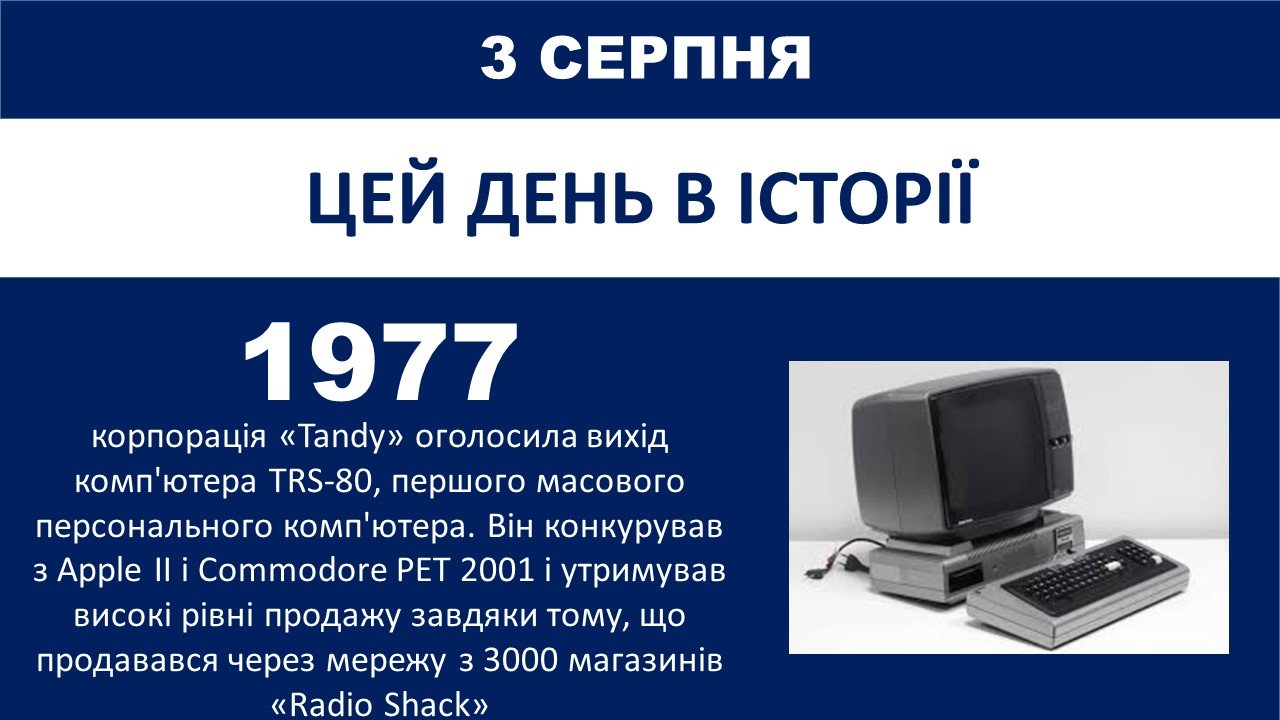 3 СЕРПНЯ

ЦЕЙ ДЕНЬ В ІСТОРІЇ

1977

корпорація «Tandy» оголосила вихід комп'ютера TRS-80, першого масового персонального комп'ютера. Він конкурував з Apple II і Commodore PET 2001 і утримував високі рівні продажу завдяки тому, що продавався через мережу з 3000 магазинів «Radio Shack»